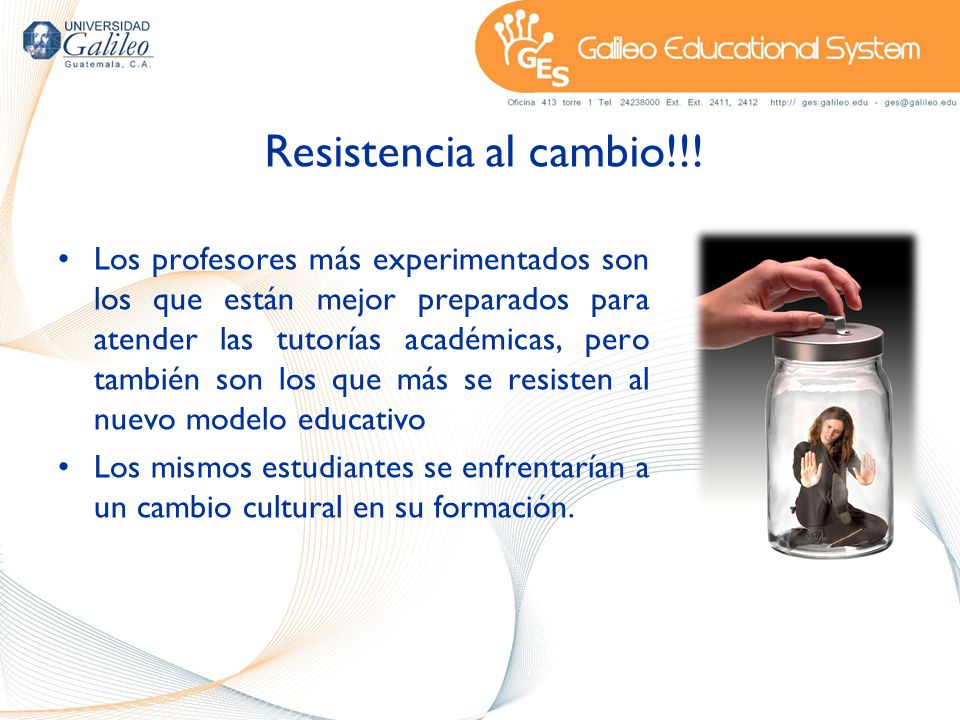 UNIVERSIDAD Galileo Guatemala, C.A.

GES Galileo Educational System

Oficina 413 torre 1 Tel. 24238000 Ext. Ext. 2411, 2412 http:// ges.galileo.edu - ges@galileo.edu

Resistencia al cambio!!!

• Los profesores más experimentados son los que están mejor preparados para atender las tutorías académicas, pero también son los que más se resisten al nuevo modelo educativo

• Los mismos estudiantes se enfrentarían a un cambio cultural en su formación.